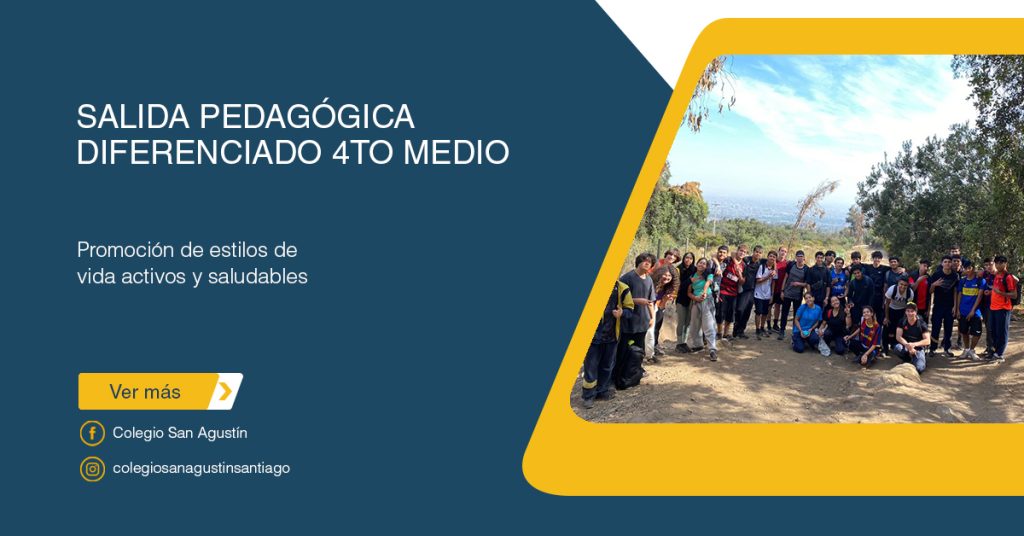 SALIDA PEDAGÓGICA DIFERENCIADO 4TO MEDIO

Promoción de estilos de vida activos y saludables

Ver más

Colegio San Agustín

colegiosanagustinsantiago